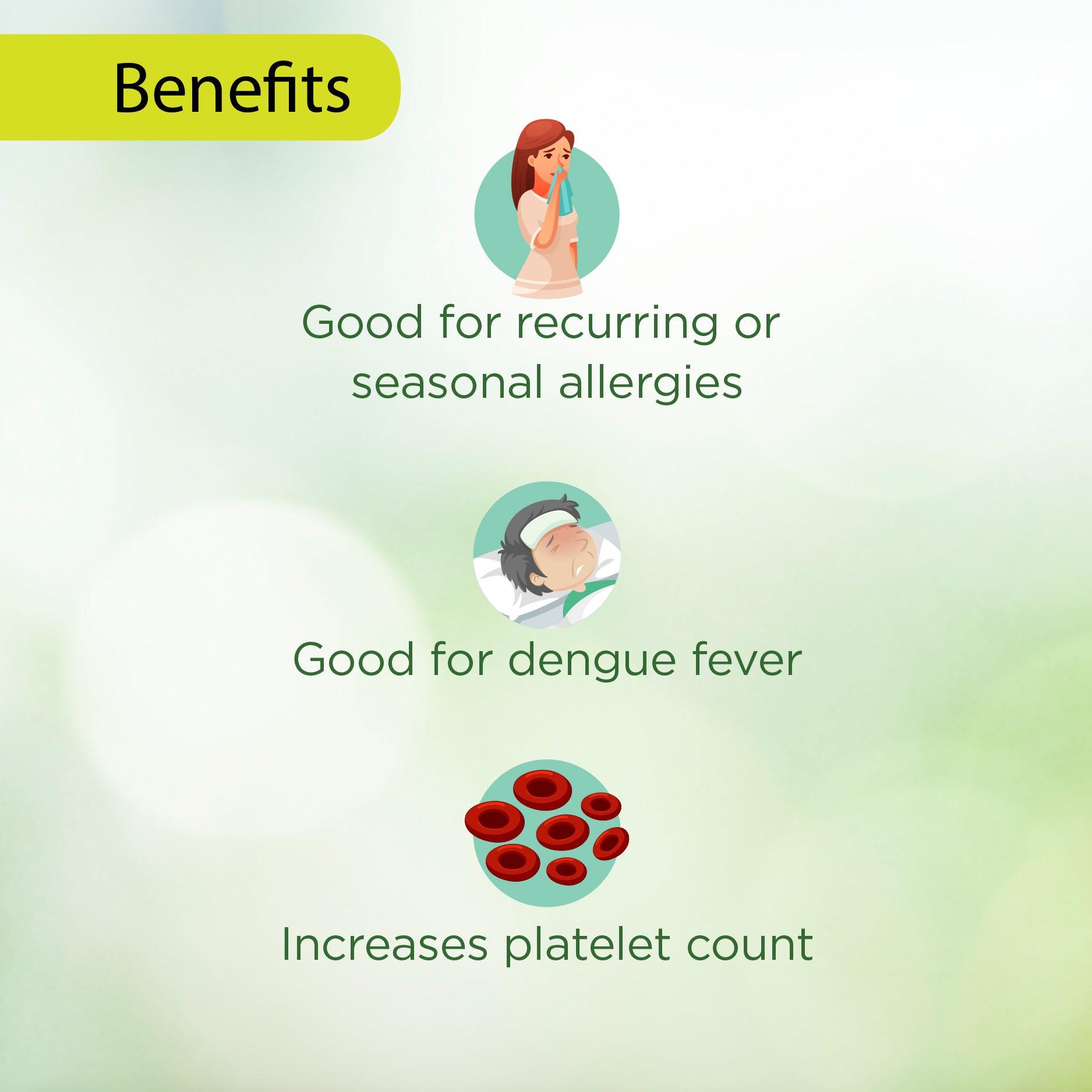 Benefits

Good for recurring or seasonal allergies

Good for dengue fever

Increases platelet count